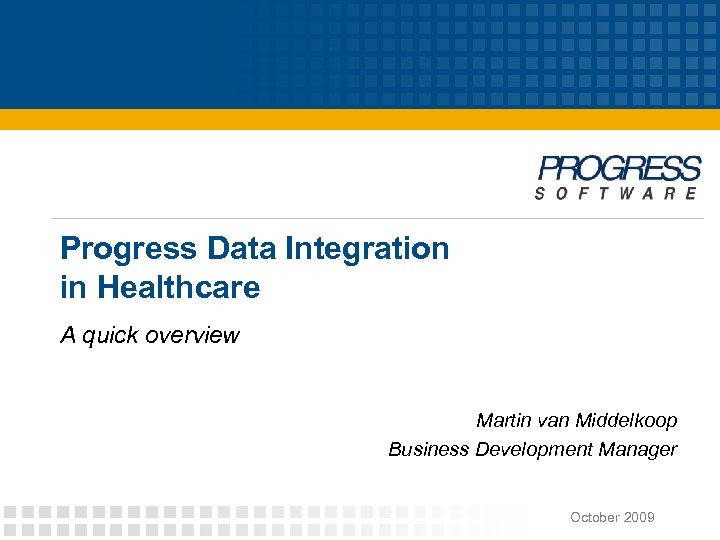 PROGRESS
SOFTWARE

Progress Data Integration in Healthcare

A quick overview

Martin van Middelkoop
Business Development Manager

October 2009